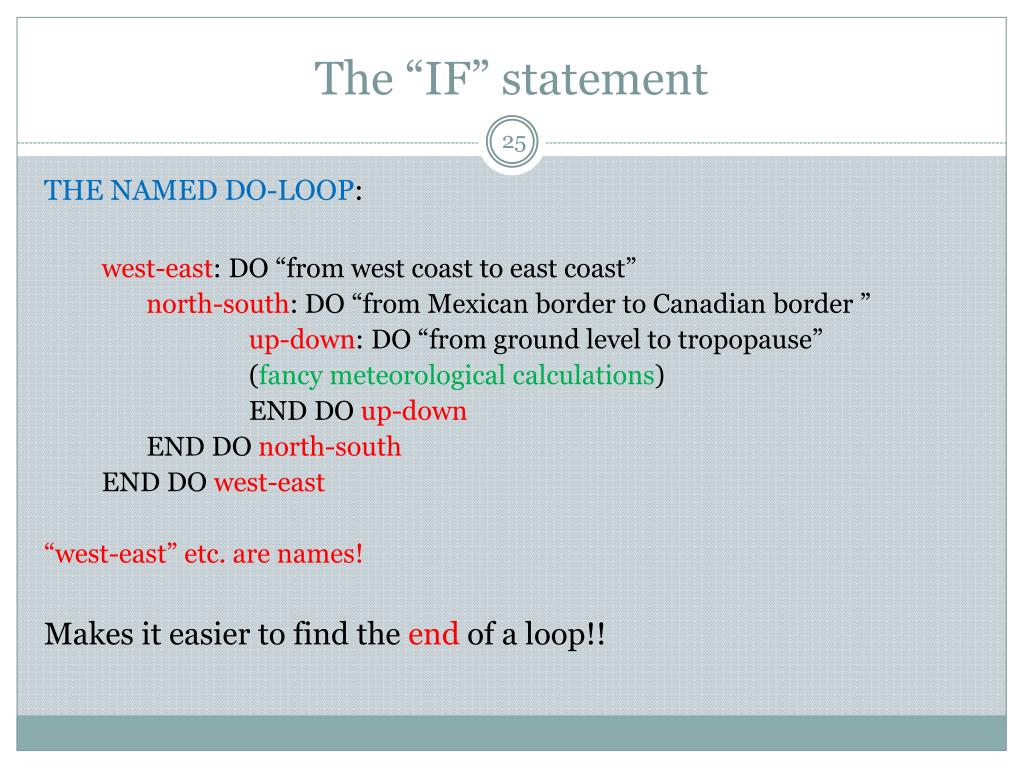 The “IF” statement

25

THE NAMED DO-LOOP:

west-east: DO “from west coast to east coast”
north-south: DO “from Mexican border to Canadian border ”
up-down: DO “from ground level to tropopause”
(fancy meteorological calculations)
END DO up-down
END DO north-south
END DO west-east

“west-east” etc. are names!

Makes it easier to find the end of a loop!!